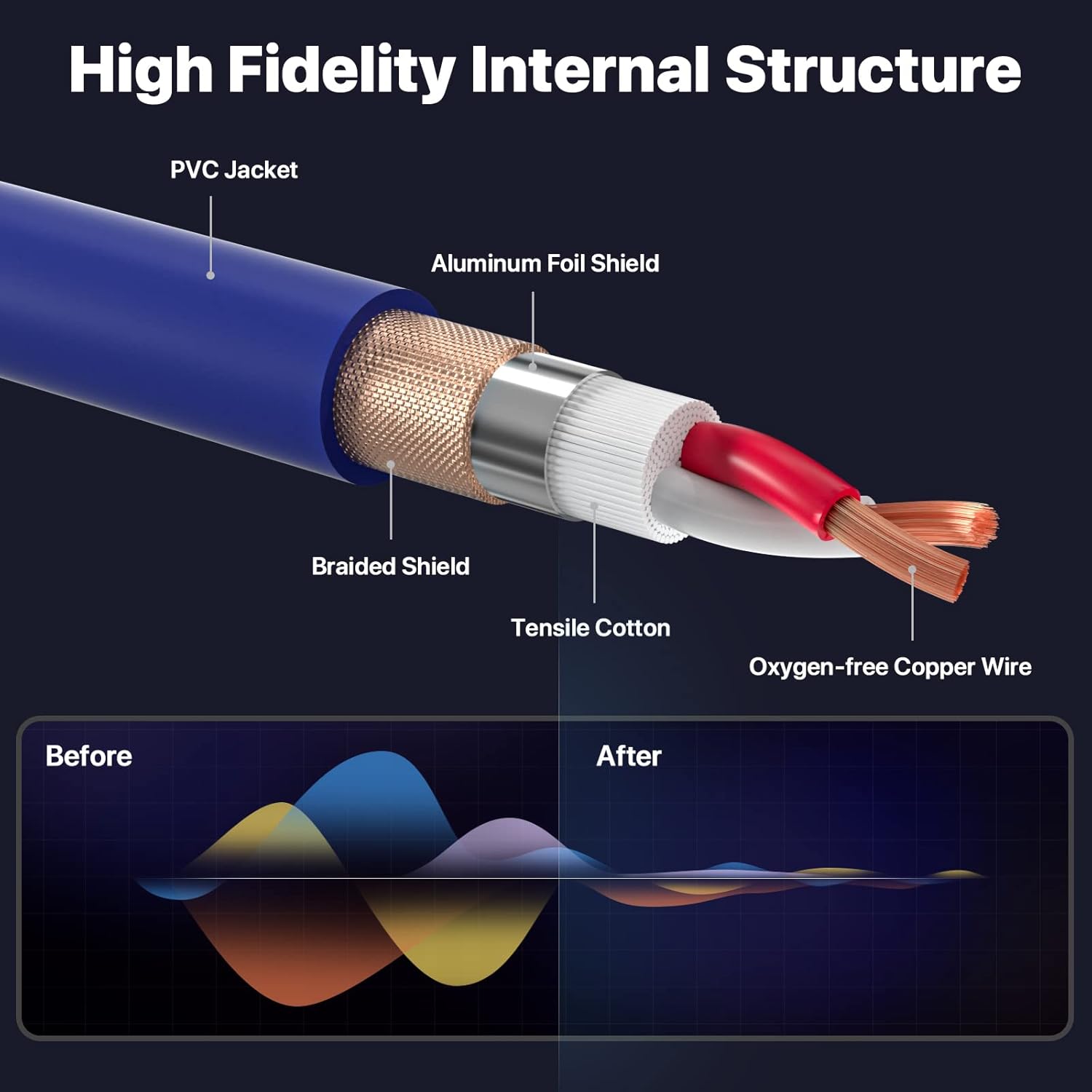 High Fidelity Internal Structure

PVC Jacket

Aluminum Foil Shield

Braided Shield

Tensile Cotton

Oxygen-free Copper Wire

Before

After